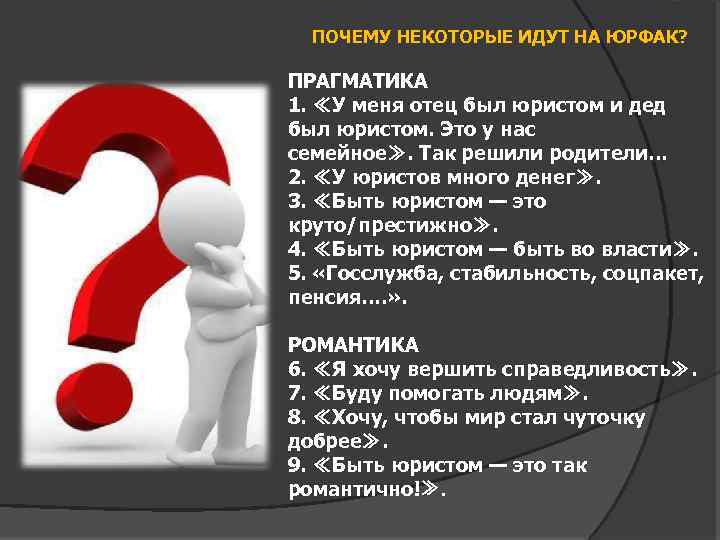 ПОЧЕМУ НЕКОТОРЫЕ ИДУТ НА ЮРФАК?

ПРАГМАТИКА
1. ≪У меня отец был юристом и дед был юристом. Это у нас семейное≫. Так решили родители...
2. ≪У юристов много денег≫.
3. ≪Быть юристом — это круто/престижно≫.
4. ≪Быть юристом — быть во власти≫.
5. «Госслужба, стабильность, соцпакет, пенсия....».

РОМАНТИКА
6. ≪Я хочу вершить справедливость≫.
7. ≪Буду помогать людям≫.
8. ≪Хочу, чтобы мир стал чуточку добрее≫.
9. ≪Быть юристом — это так романтично!≫.